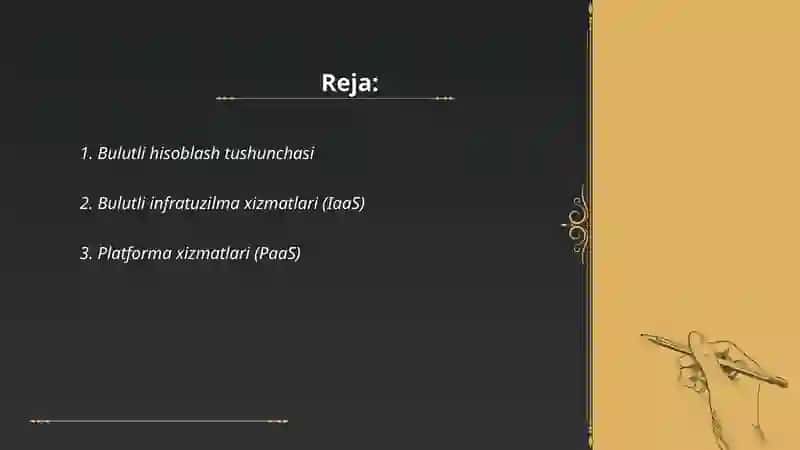 Reja:

1. Bulutli hisoblash tushunchasi

2. Bulutli infratuzilma xizmatlari (IaaS)

3. Platforma xizmatlari (PaaS)